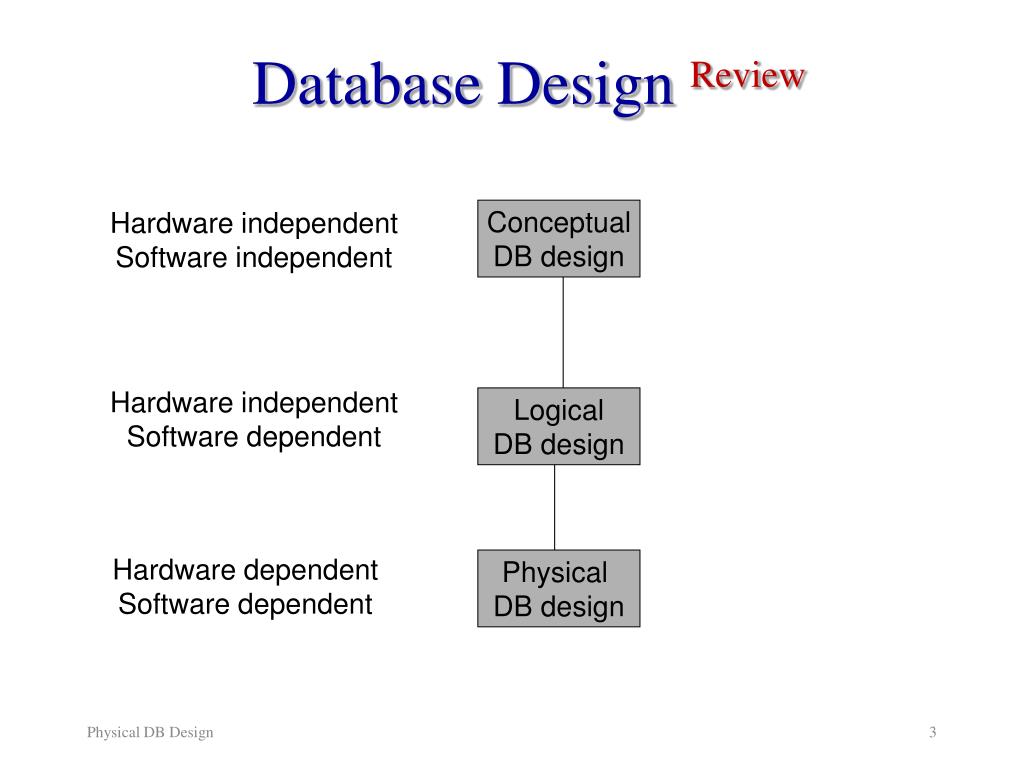 Database Design Review

Hardware independent
Software independent

Conceptual
DB design

Hardware independent
Software dependent

Logical
DB design

Hardware dependent
Software dependent

Physical
DB design

Physical DB Design

3